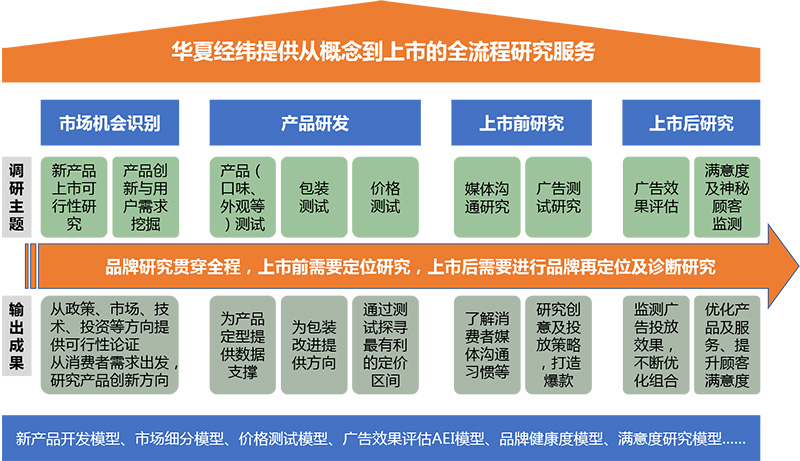 华夏经纬提供从概念到上市的全流程研究服务

市场机会识别

产品研发

上市前研究

上市后研究

调研主题

新产品上市可行性研究

产品创新与用户需求挖掘

产品（口味、外观等）测试

包装测试

价格测试

媒体沟通研究

广告测试研究

广告效果评估

满意度及神秘顾客监测

品牌研究贯穿全程，上市前需要定位研究，上市后需要进行品牌再定位及诊断研究

输出成果

从政策、市场、技术、投资等方向提供可行性论证
从消费者需求出发，研究产品创新方向

为产品定型提供数据支撑

为包装改进提供方向

通过测试探寻最有利的定价区间

了解消费者媒体沟通习惯等

研究创意及投放策略，打造爆款

监测广告投放效果，不断优化组合

优化产品及服务、提升顾客满意度

新产品开发模型、市场细分模型、价格测试模型、广告效果评估AEI模型、品牌健康度模型、满意度研究模型……